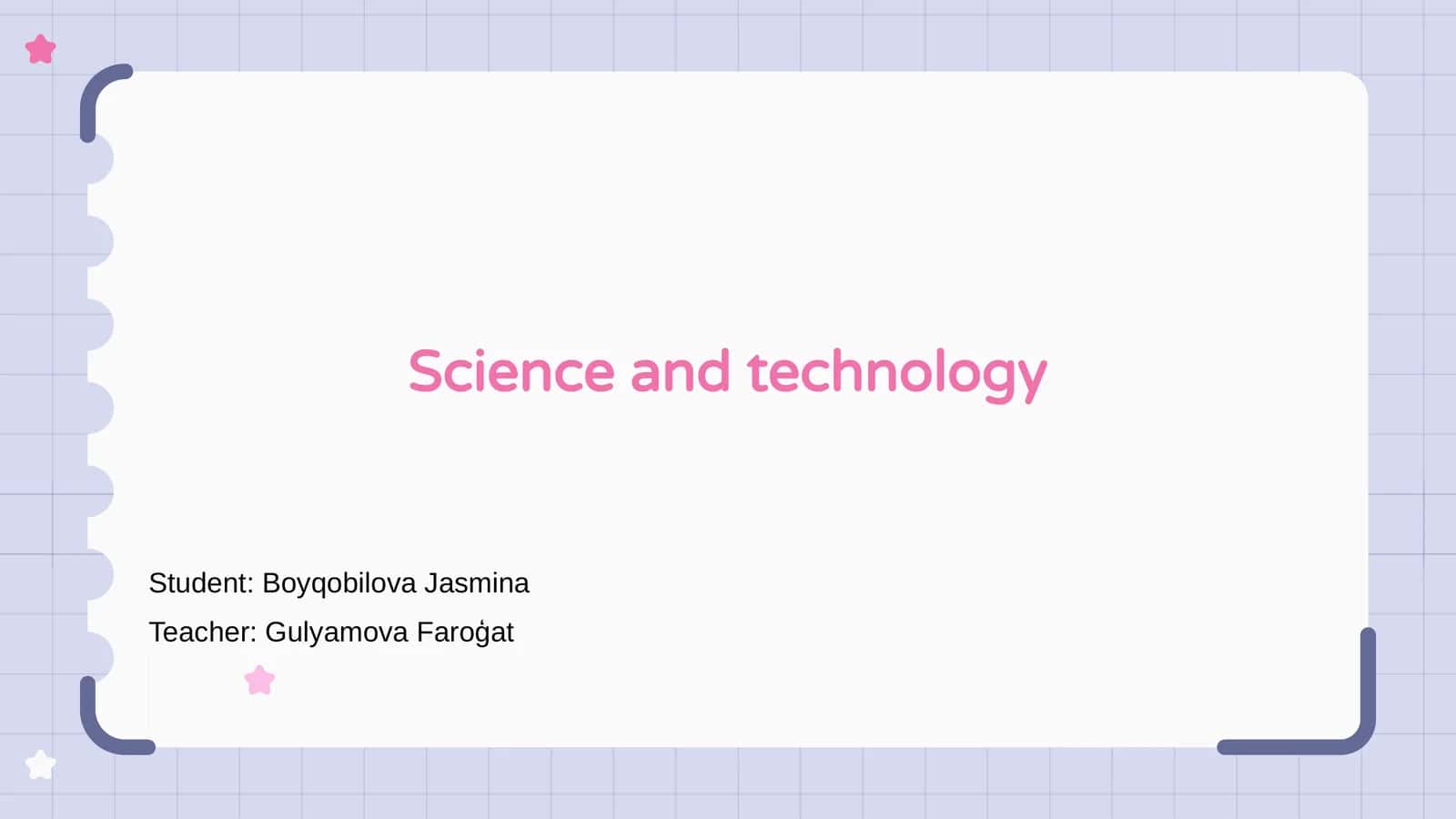 Science and technology

Student: Boyqobilova Jasmina

Teacher: Gulyamova Faroġat